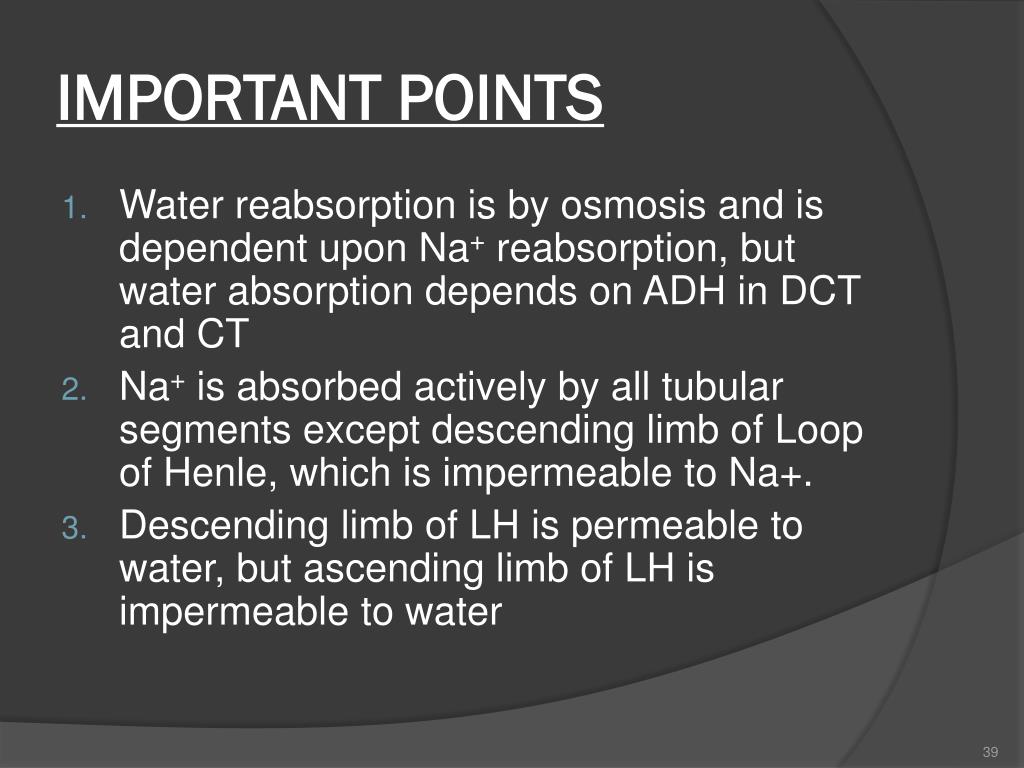 IMPORTANT POINTS

1. Water reabsorption is by osmosis and is dependent upon $Na^+$ reabsorption, but water absorption depends on ADH in DCT and CT
2. $Na^+$ is absorbed actively by all tubular segments except descending limb of Loop of Henle, which is impermeable to Na+.
3. Descending limb of LH is permeable to water, but ascending limb of LH is impermeable to water

39